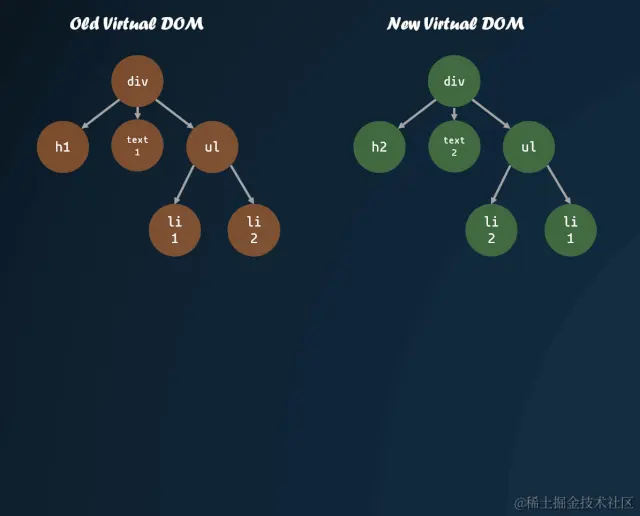 Old Virtual DOM

div

h1

text 1

ul

li 1

li 2

New Virtual DOM

div

h2

text 2

ul

li 2

li 1

@稀土掘金技术社区